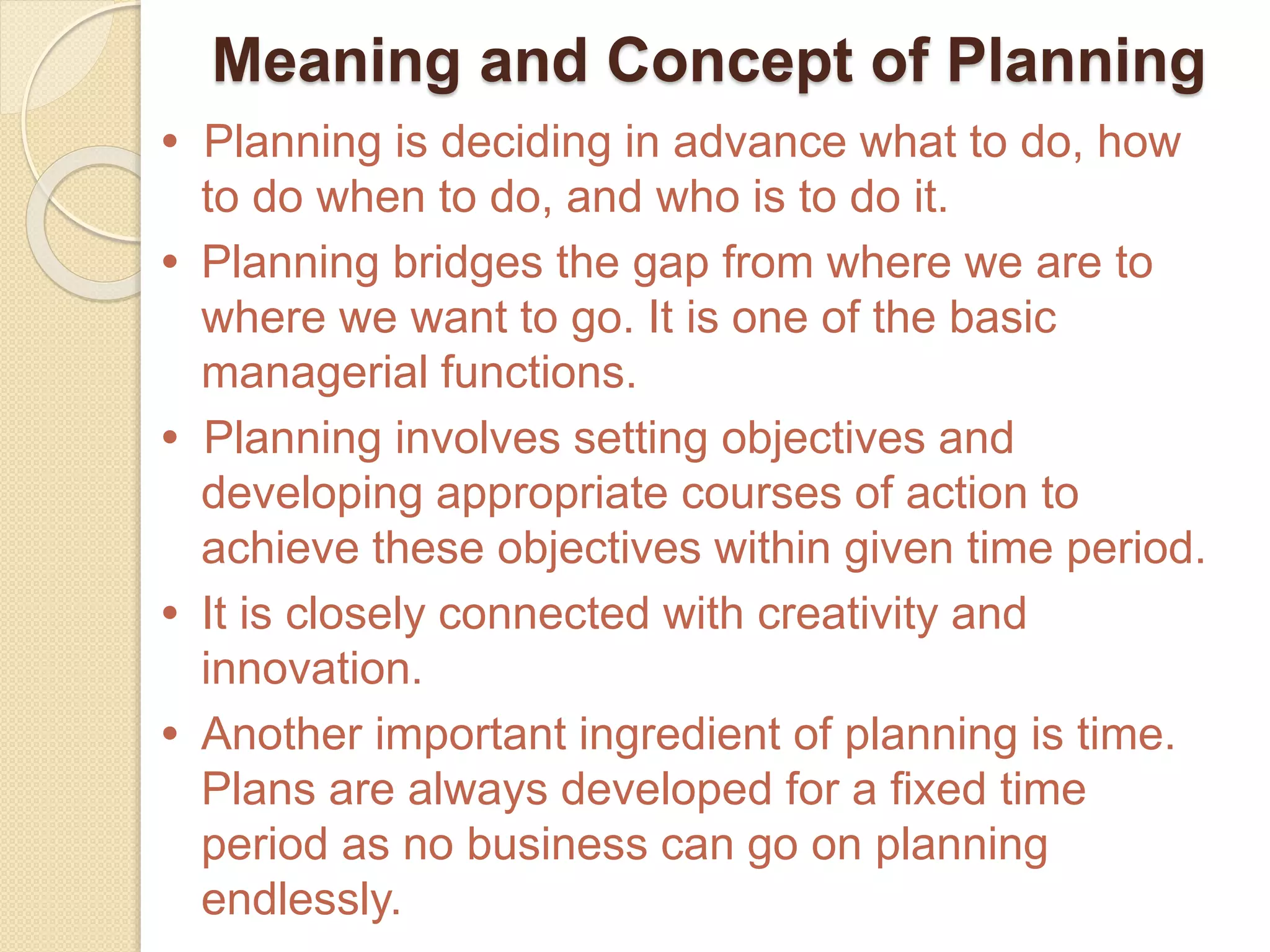 Meaning and Concept of Planning

• Planning is deciding in advance what to do, how to do when to do, and who is to do it.

• Planning bridges the gap from where we are to where we want to go. It is one of the basic managerial functions.

• Planning involves setting objectives and developing appropriate courses of action to achieve these objectives within given time period.

• It is closely connected with creativity and innovation.

• Another important ingredient of planning is time. Plans are always developed for a fixed time period as no business can go on planning endlessly.